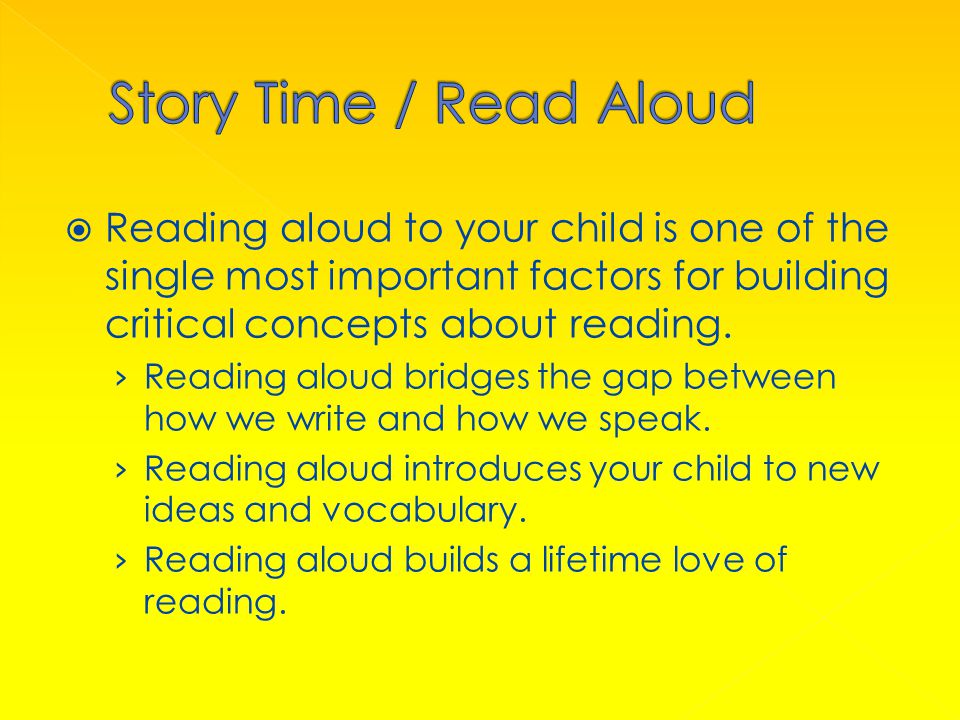 Story Time / Read Aloud

Reading aloud to your child is one of the single most important factors for building critical concepts about reading.

› Reading aloud bridges the gap between how we write and how we speak.

› Reading aloud introduces your child to new ideas and vocabulary.

› Reading aloud builds a lifetime love of reading.